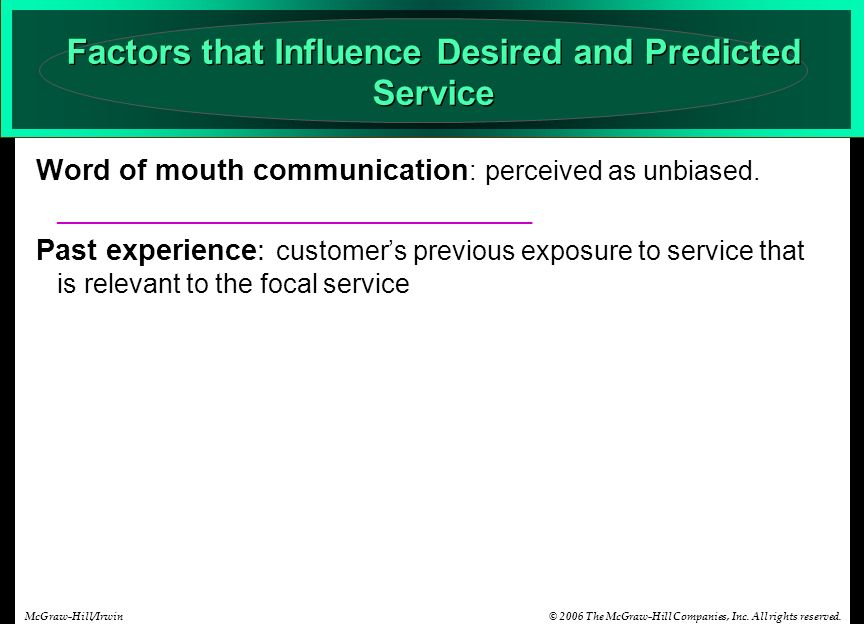 Factors that Influence Desired and Predicted Service

Word of mouth communication: perceived as unbiased.

Past experience: customer's previous exposure to service that is relevant to the focal service

McGraw-Hill/Irwin

© 2006 The McGraw-Hill Companies, Inc. All rights reserved.